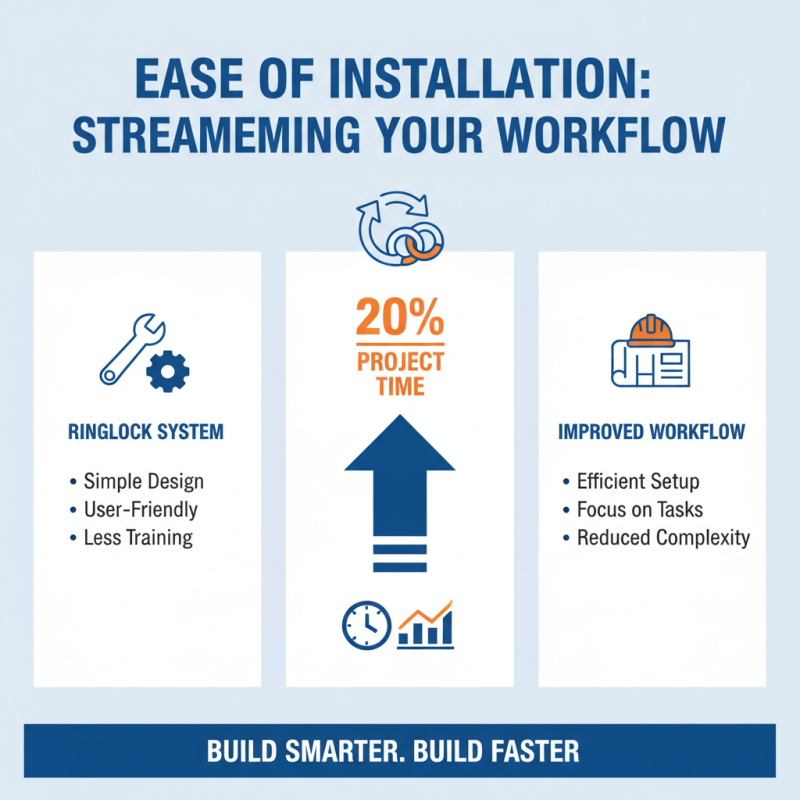 EASE OF INSTALLATION:
STREAMEMING YOUR WORKFLOW

RINGLOCK SYSTEM

• Simple Design
• User-Friendly
• Less Training

20%
PROJECT TIME

IMPROVED WORKFLOW

• Efficient Setup
• Focus on Tasks
• Reduced Complexity

BUILD SMARTER. BUILD FASTER